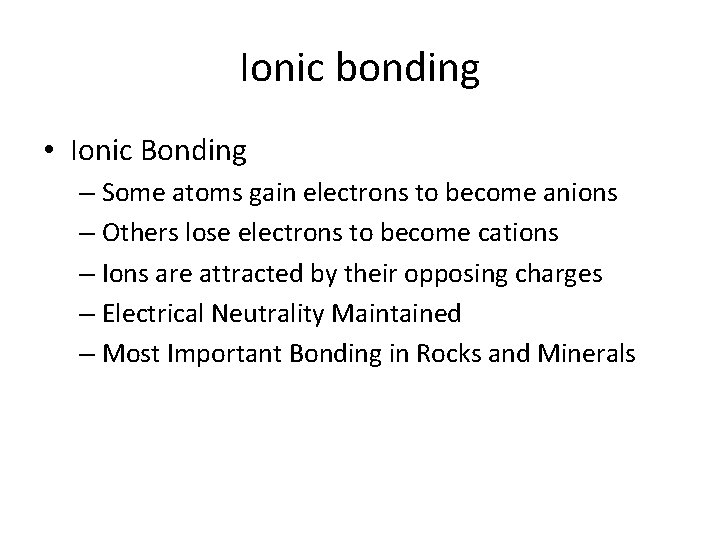 Ionic bonding

• Ionic Bonding
– Some atoms gain electrons to become anions
– Others lose electrons to become cations
– Ions are attracted by their opposing charges
– Electrical Neutrality Maintained
– Most Important Bonding in Rocks and Minerals